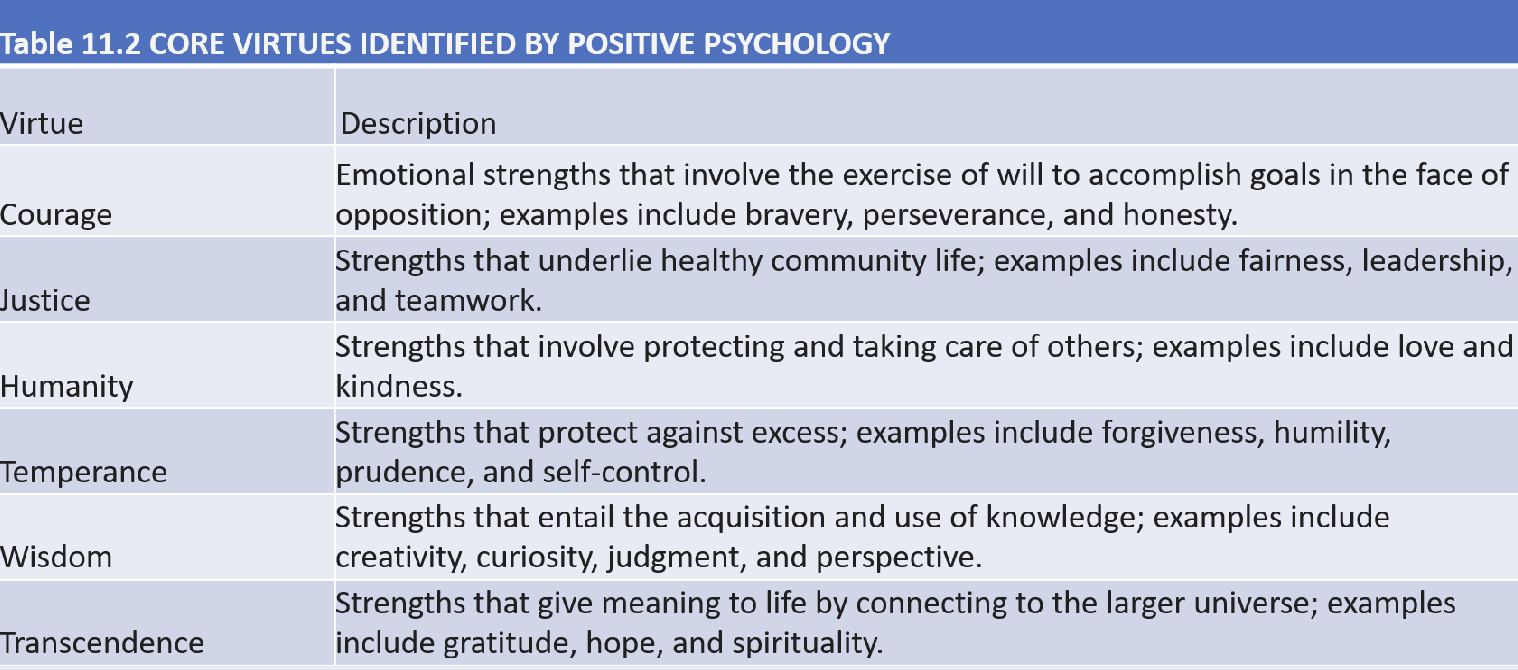 Table 11.2 CORE VIRTUES IDENTIFIED BY POSITIVE PSYCHOLOGY

| Virtue | Description |
|---|---|
| Courage | Emotional strengths that involve the exercise of will to accomplish goals in the face of opposition; examples include bravery, perseverance, and honesty. |
| Justice | Strengths that underlie healthy community life; examples include fairness, leadership, and teamwork. |
| Humanity | Strengths that involve protecting and taking care of others; examples include love and kindness. |
| Temperance | Strengths that protect against excess; examples include forgiveness, humility, prudence, and self-control. |
| Wisdom | Strengths that entail the acquisition and use of knowledge; examples include creativity, curiosity, judgment, and perspective. |
| Transcendence | Strengths that give meaning to life by connecting to the larger universe; examples include gratitude, hope, and spirituality. |